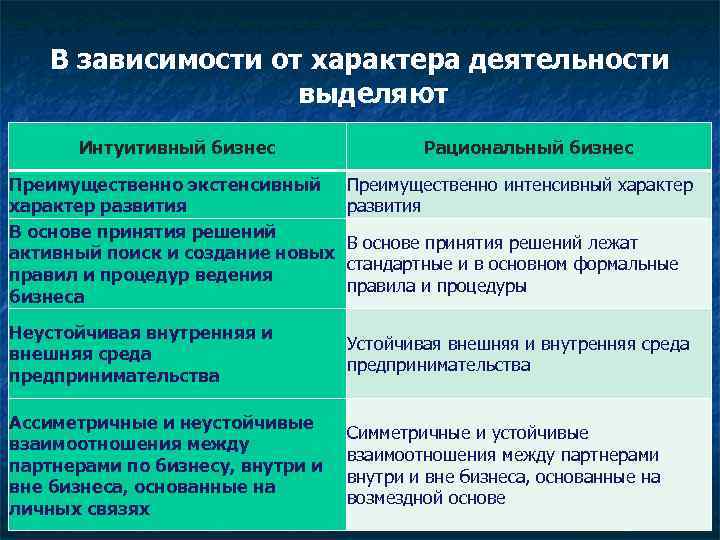 В зависимости от характера деятельности выделяют

| Интуитивный бизнес | Рациональный бизнес |
|---|---|
| Преимущественно экстенсивный характер развития | Преимущественно интенсивный характер развития |
| В основе принятия решений активный поиск и создание новых правил и процедур ведения бизнеса | В основе принятия решений лежат стандартные и в основном формальные правила и процедуры |
| Неустойчивая внутренняя и внешняя среда предпринимательства | Устойчивая внешняя и внутренняя среда предпринимательства |
| Ассиметричные и неустойчивые взаимоотношения между партнерами по бизнесу, внутри и вне бизнеса, основанные на личных связях | Симметричные и устойчивые взаимоотношения между партнерами внутри и вне бизнеса, основанные на возмездной основе |